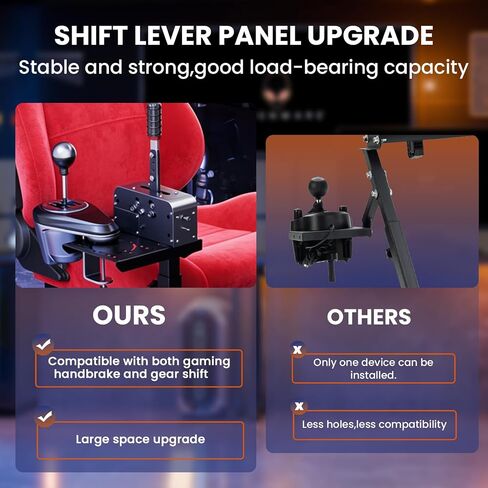 SHIFT LEVER PANEL UPGRADE
Stable and strong,good load-bearing capacity

OURS

Compatible with both gaming handbrake and gear shift

Large space upgrade

OTHERS

Only one device can be installed.

Less holes,less compatibility